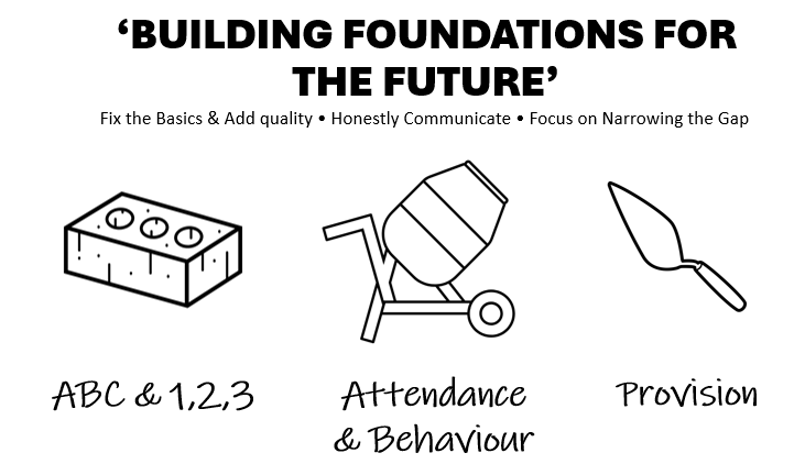 ‘BUILDING FOUNDATIONS FOR THE FUTURE’

Fix the Basics & Add quality • Honestly Communicate • Focus on Narrowing the Gap

ABC & 1,2,3

Attendance & Behaviour

Provision